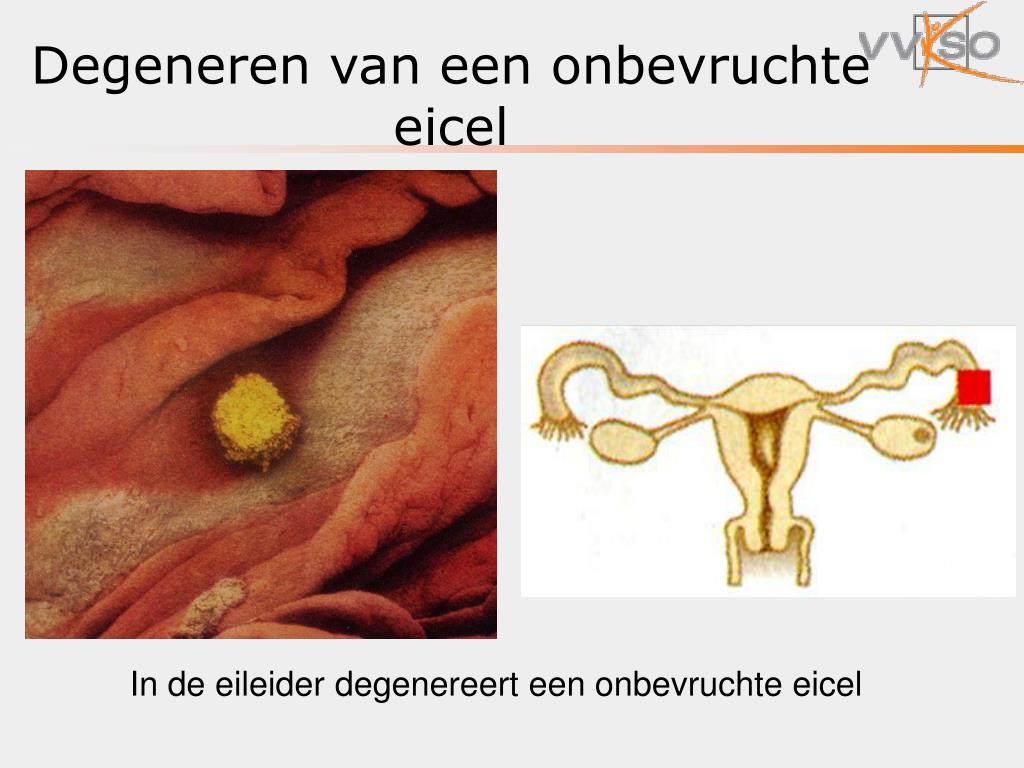 Degeneren van een onbevruchte eicel

VVKSO

In de eileider degenereert een onbevruchte eicel